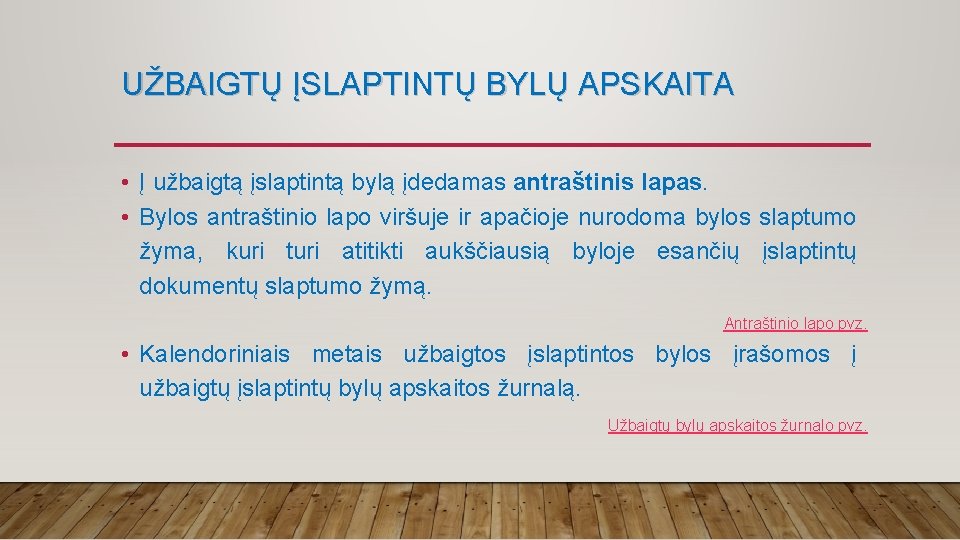 UŽBAIGTŲ ĮSLAPTINTŲ BYLŲ APSKAITA

• Į užbaigtą įslaptintą bylą įdedamas antraštinis lapas.
• Bylos antraštinio lapo viršuje ir apačioje nurodoma bylos slaptumo žyma, kuri turi atitikti aukščiausią byloje esančių įslaptintų dokumentų slaptumo žymą.

Antraštinio lapo pvz.

• Kalendoriniais metais užbaigtos įslaptintos bylos įrašomos į užbaigtų įslaptintų bylų apskaitos žurnalą.

Užbaigtų bylų apskaitos žurnalo pvz.